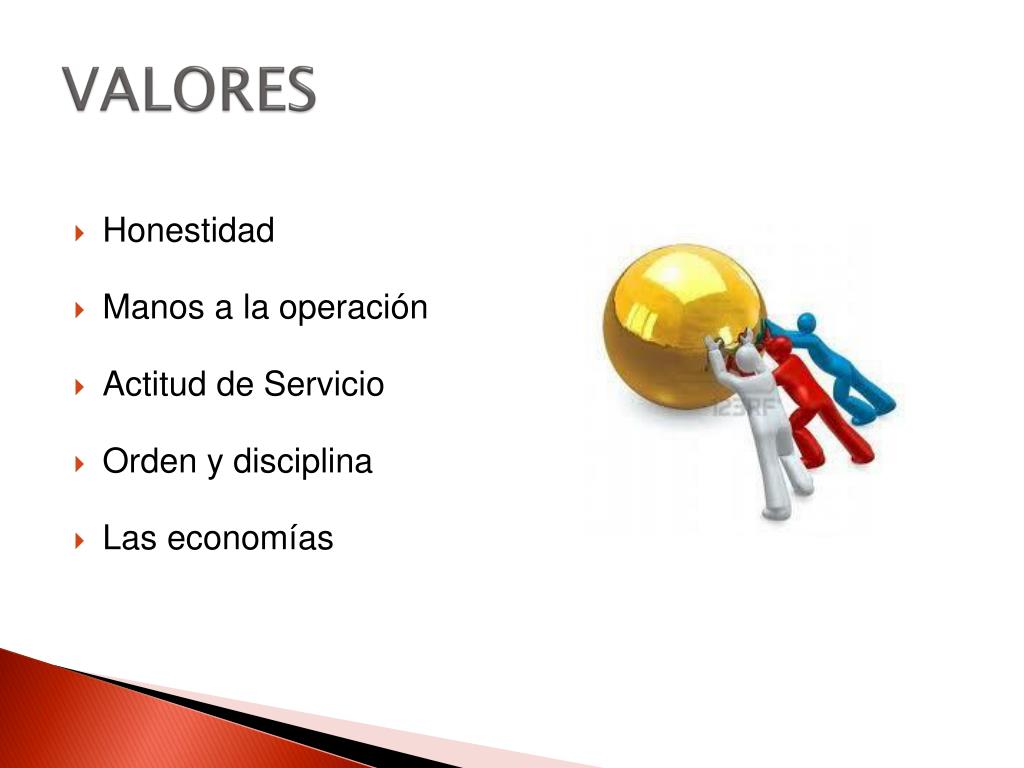 VALORES

Honestidad

Manos a la operación

Actitud de Servicio

Orden y disciplina

Las economías

123RF